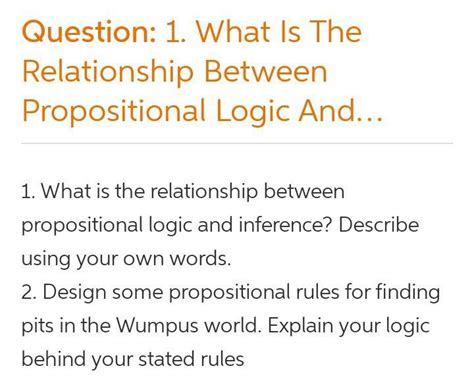 Question: 1. What Is The Relationship Between Propositional Logic And...

1. What is the relationship between propositional logic and inference? Describe using your own words.
2. Design some propositional rules for finding pits in the Wumpus world. Explain your logic behind your stated rules